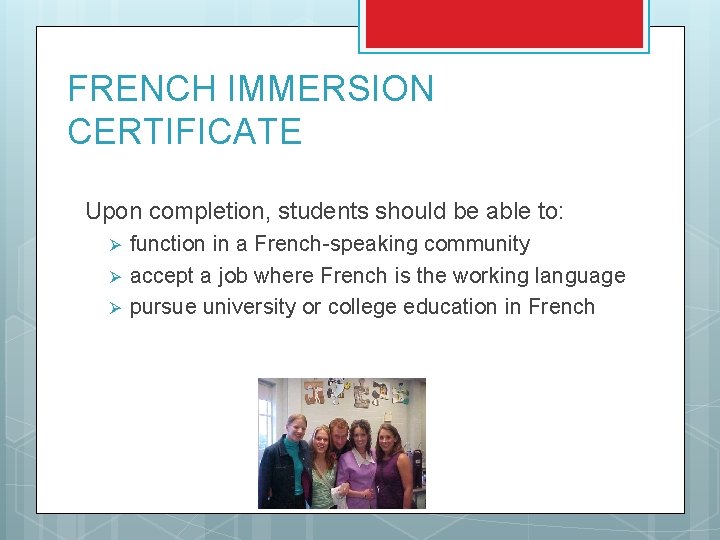 FRENCH IMMERSION CERTIFICATE

Upon completion, students should be able to:

➢ function in a French-speaking community
➢ accept a job where French is the working language
➢ pursue university or college education in French